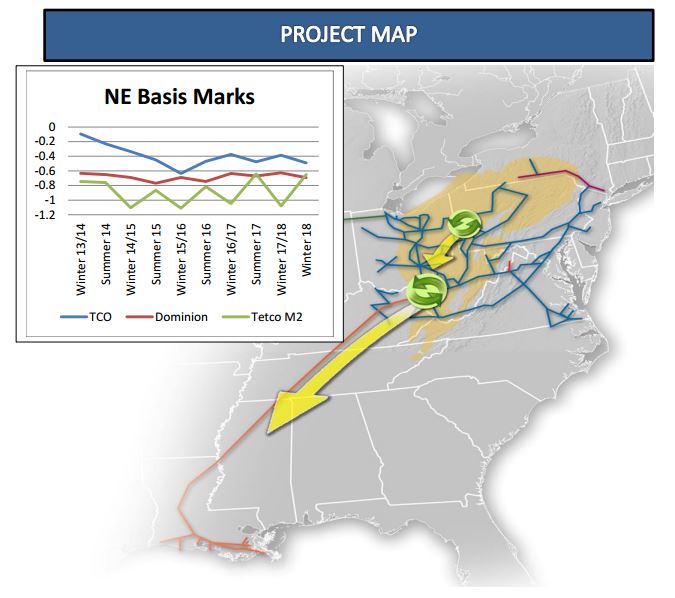 PROJECT MAP

NE Basis Marks

0
-0.2
-0.4
-0.6
-0.8
-1
-1.2

Winter 13/14
Summer 14
Winter 14/15
Summer 15
Winter 15/16
Summer 16
Winter 16/17
Summer 17
Winter 17/18
Winter 18

TCO
Dominion
Tetco M2